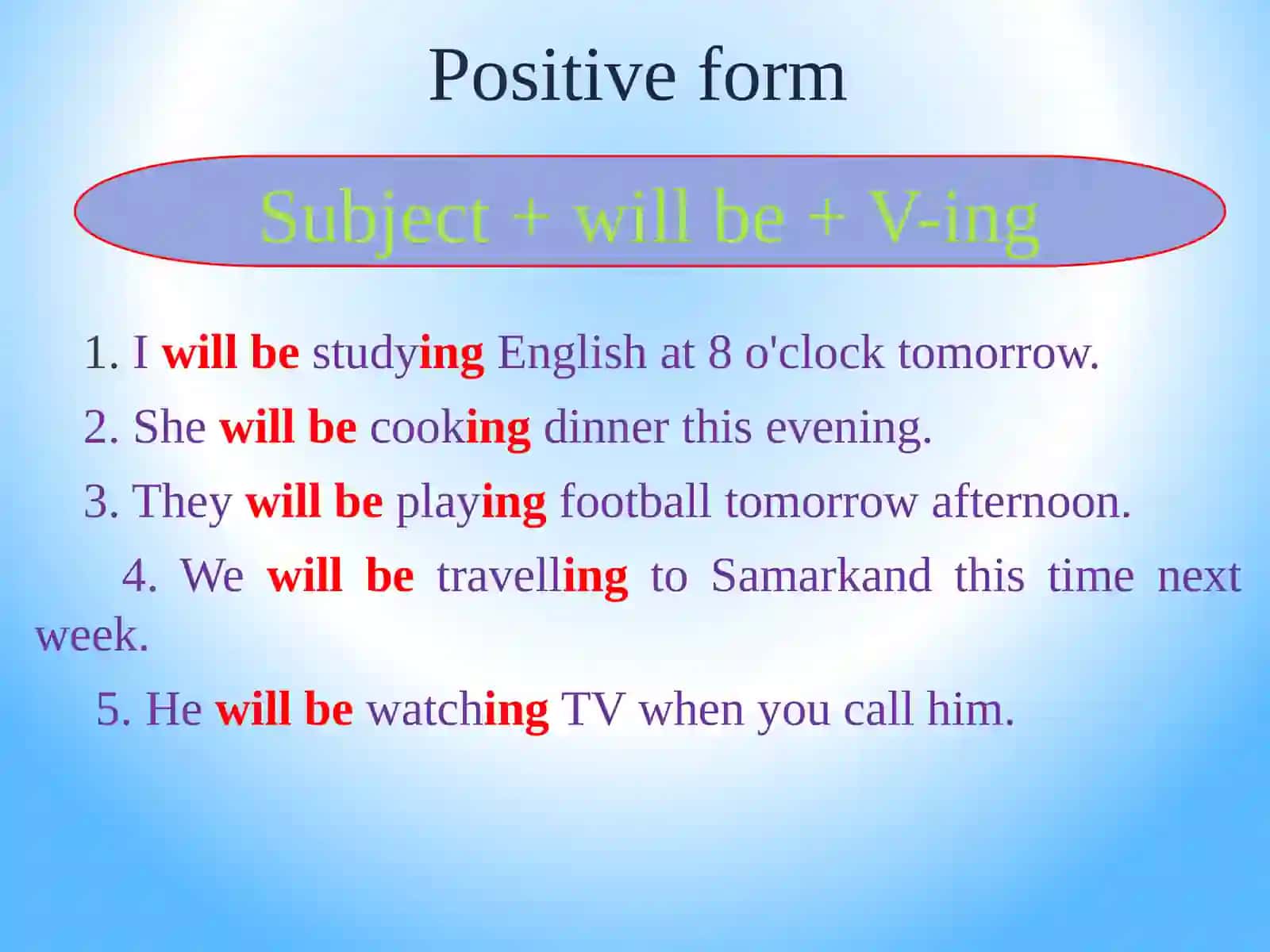 Positive form

Subject + will be + V-ing

1. I will be studying English at 8 o'clock tomorrow.

2. She will be cooking dinner this evening.

3. They will be playing football tomorrow afternoon.

4. We will be travelling to Samarkand this time next week.

5. He will be watching TV when you call him.